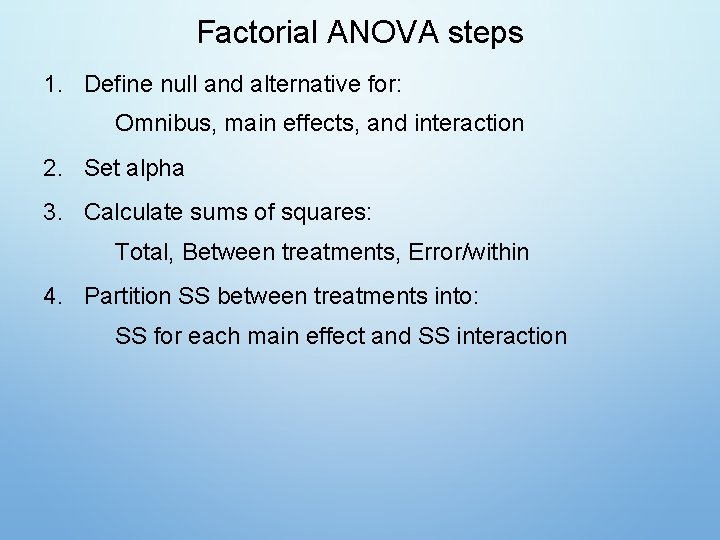 Factorial ANOVA steps

1. Define null and alternative for:

Omnibus, main effects, and interaction

2. Set alpha

3. Calculate sums of squares:

Total, Between treatments, Error/within

4. Partition SS between treatments into:

SS for each main effect and SS interaction